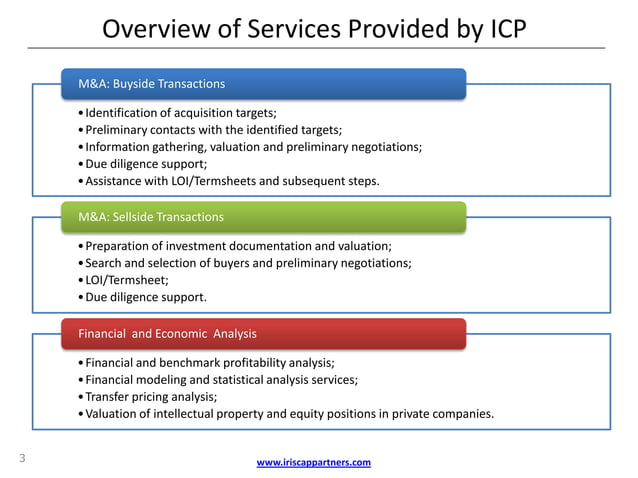 Overview of Services Provided by ICP

M&A: Buyside Transactions

• Identification of acquisition targets;
• Preliminary contacts with the identified targets;
• Information gathering, valuation and preliminary negotiations;
• Due diligence support;
• Assistance with LOI/Termsheets and subsequent steps.

M&A: Sellside Transactions

• Preparation of investment documentation and valuation;
• Search and selection of buyers and preliminary negotiations;
• LOI/Termsheet;
• Due diligence support.

Financial and Economic Analysis

• Financial and benchmark profitability analysis;
• Financial modeling and statistical analysis services;
• Transfer pricing analysis;
• Valuation of intellectual property and equity positions in private companies.

3

www.iriscappartners.com